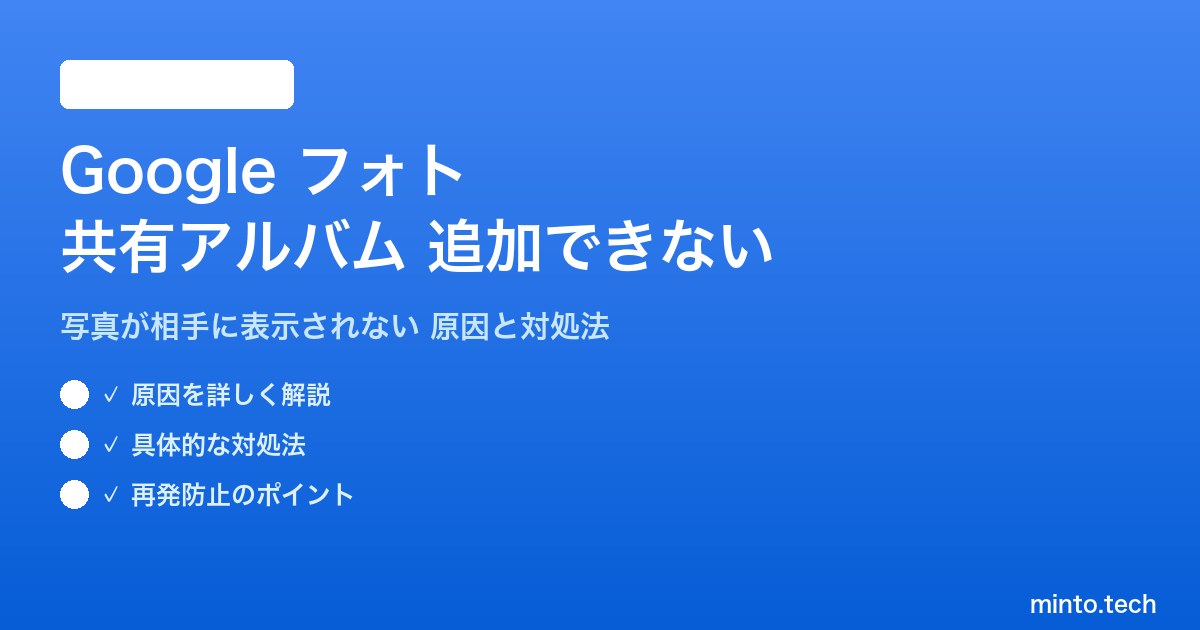 Google フォト
共有アルバム 追加できない

写真が相手に表示されない 原因と対処法

✓ 原因を詳しく解説
✓ 具体的な対処法
✓ 再発防止のポイント

minto.tech